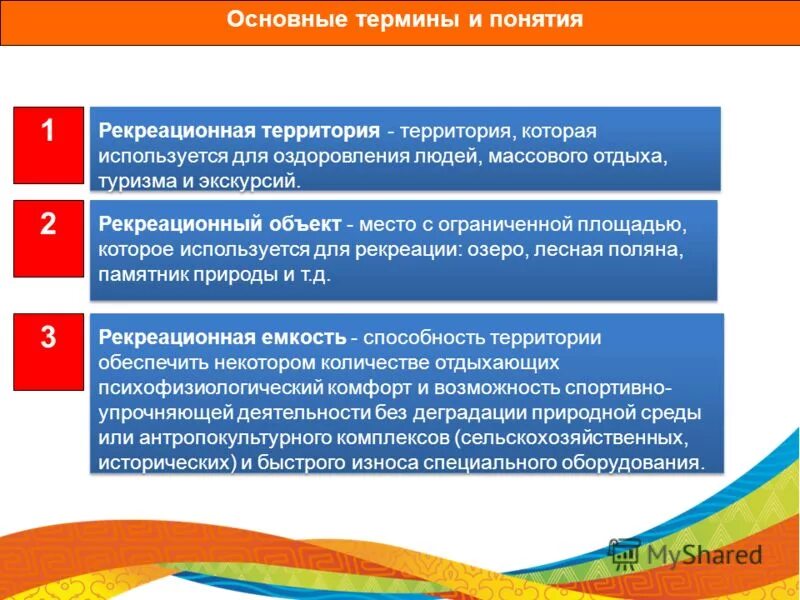 Основные термины и понятия

1

Рекреационная территория - территория, которая используется для оздоровления людей, массового отдыха, туризма и экскурсий.

2

Рекреационный объект - место с ограниченной площадью, которое используется для рекреации: озеро, лесная поляна, памятник природы и т.д.

3

Рекреационная емкость - способность территории обеспечить некотором количестве отдыхающих психофизиологический комфорт и возможность спортивно-упрочняющей деятельности без деградации природной среды или антропокультурного комплексов (сельскохозяйственных, исторических) и быстрого износа специального оборудования.

MyShared